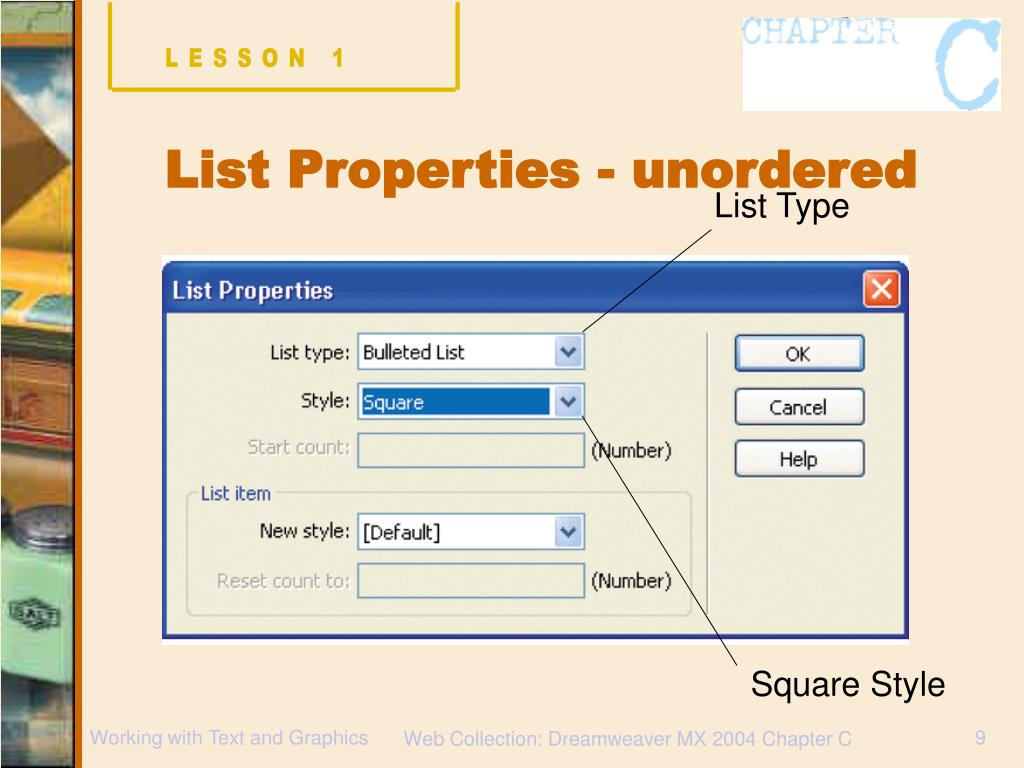 LESSON 1

CHAPTER C

List Properties - unordered

List Type

List Properties

List type: Bulleted List

Style: Square

Start count: (Number)

List item

New style: [Default]

Reset count to: (Number)

OK

Cancel

Help

Square Style

Working with Text and Graphics

Web Collection: Dreamweaver MX 2004 Chapter C

9